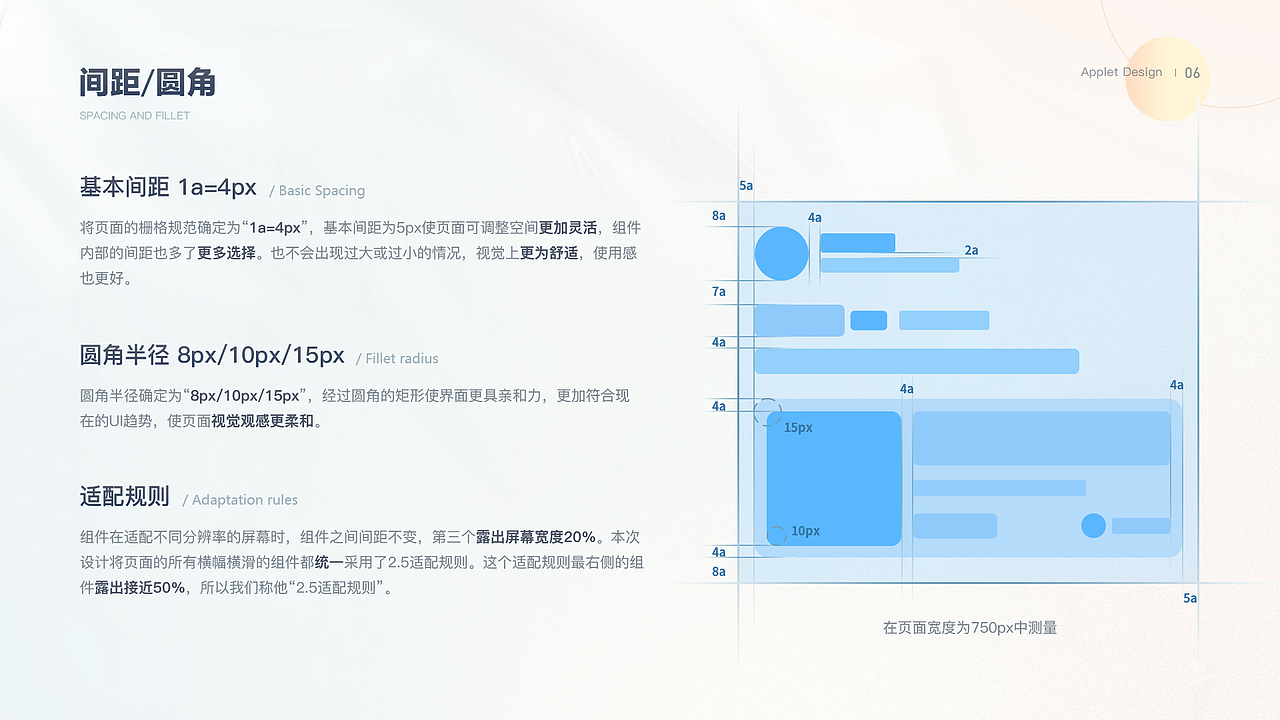 间距/圆角
SPACING AND FILLET

Applet Design | 06

基本间距 1a=4px / Basic Spacing

将页面的栅格规范确定为“1a=4px”，基本间距为5px使页面可调整空间更加灵活，组件内部的间距也多了更多选择。也不会出现过大或过小的情况，视觉上更为舒适，使用感也更好。

圆角半径 8px/10px/15px / Fillet radius

圆角半径确定为“8px/10px/15px”，经过圆角的矩形使界面更具亲和力，更加符合现在的UI趋势，使页面视觉观感更柔和。

适配规则 / Adaptation rules

组件在适配不同分辨率的屏幕时，组件之间间距不变，第三个露出屏幕宽度20%。本次设计将页面的所有横幅横滑的组件都统一采用了2.5适配规则。这个适配规则最右侧的组件露出接近50%，所以我们称他“2.5适配规则”。

5a
8a
4a
2a
7a
4a
4a
4a
4a
15px
10px
4a
8a
5a

在页面宽度为750px中测量